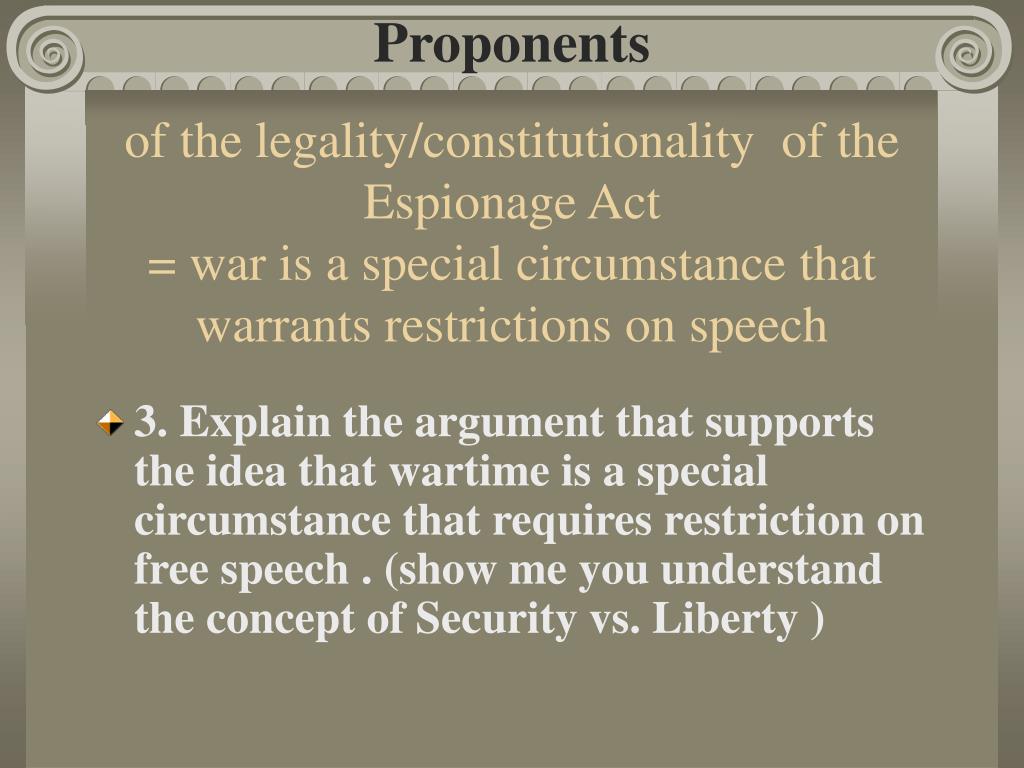 Proponents

of the legality/constitutionality of the Espionage Act
= war is a special circumstance that warrants restrictions on speech

3. Explain the argument that supports the idea that wartime is a special circumstance that requires restriction on free speech . (show me you understand the concept of Security vs. Liberty )